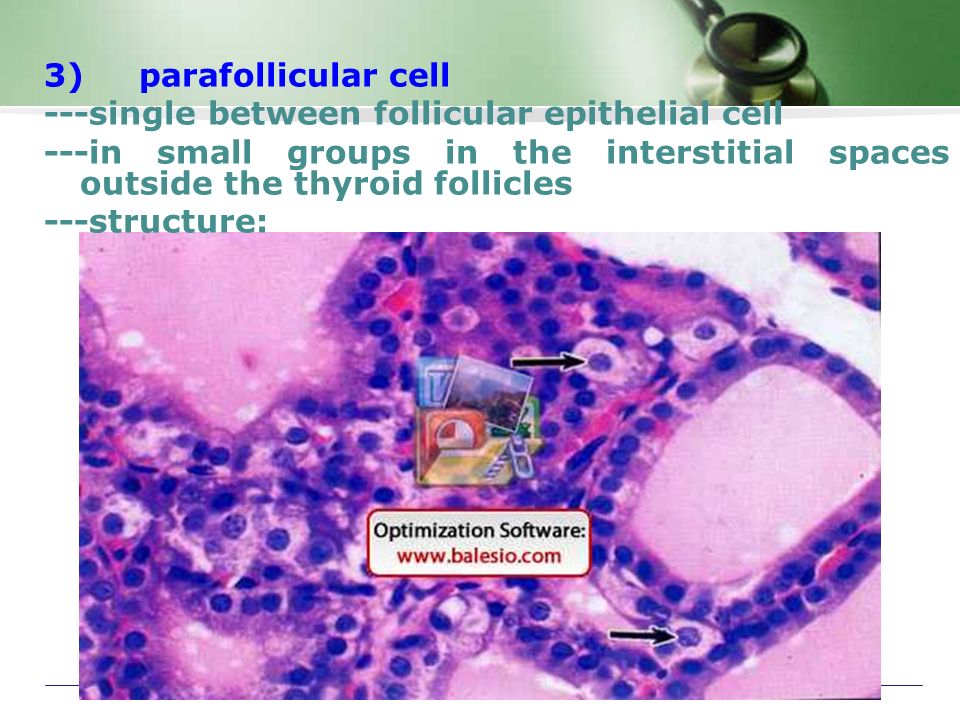 3) parafollicular cell
---single between follicular epithelial cell
---in small groups in the interstitial spaces outside the thyroid follicles
---structure:

Optimization Software:
www.balesio.com